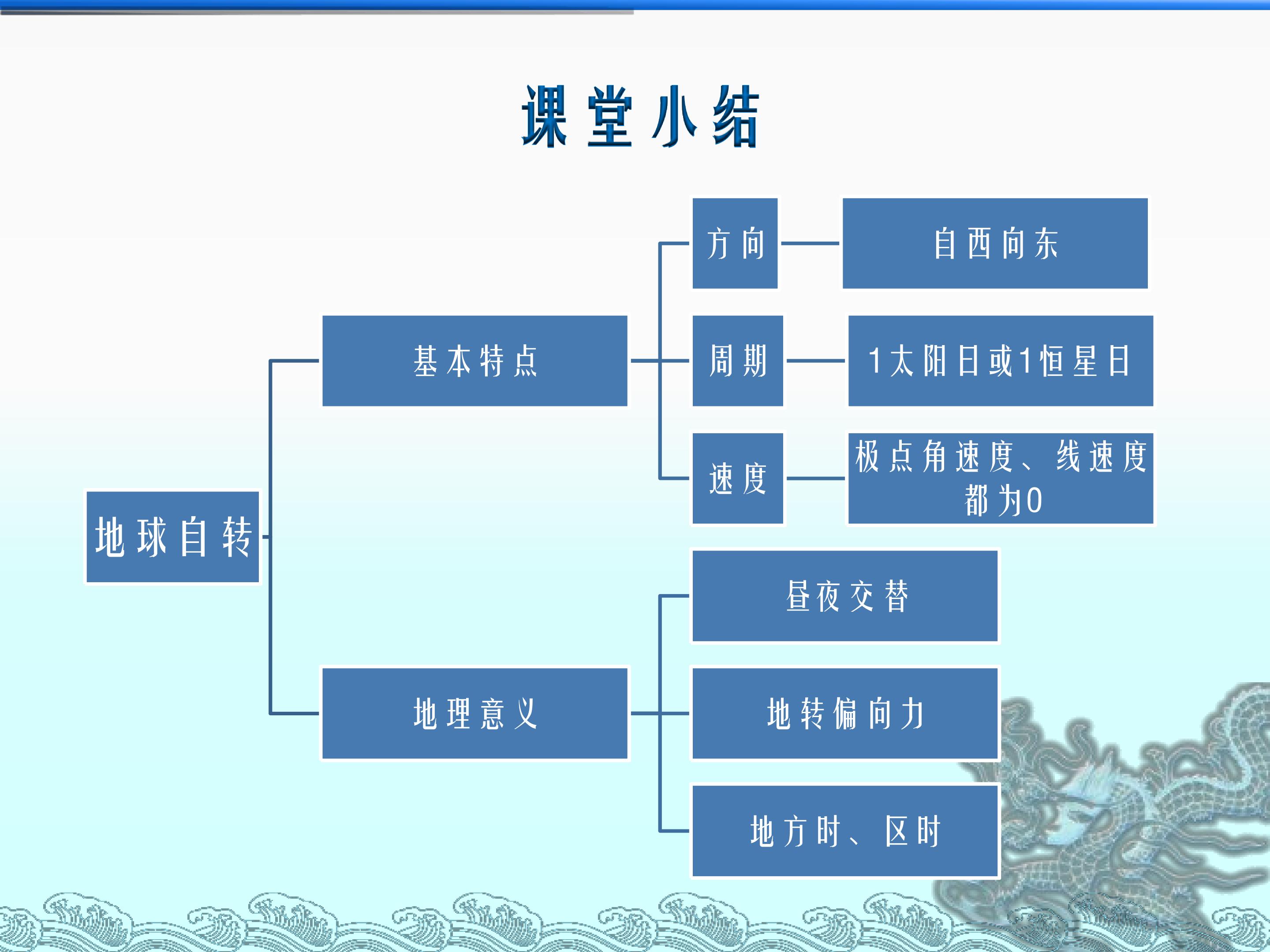 课堂小结

地球自转

基本特点

方向

自西向东

周期

1太阳日或1恒星日

速度

极点角速度、线速度都为0

地理意义

昼夜交替

地转偏向力

地方时、区时